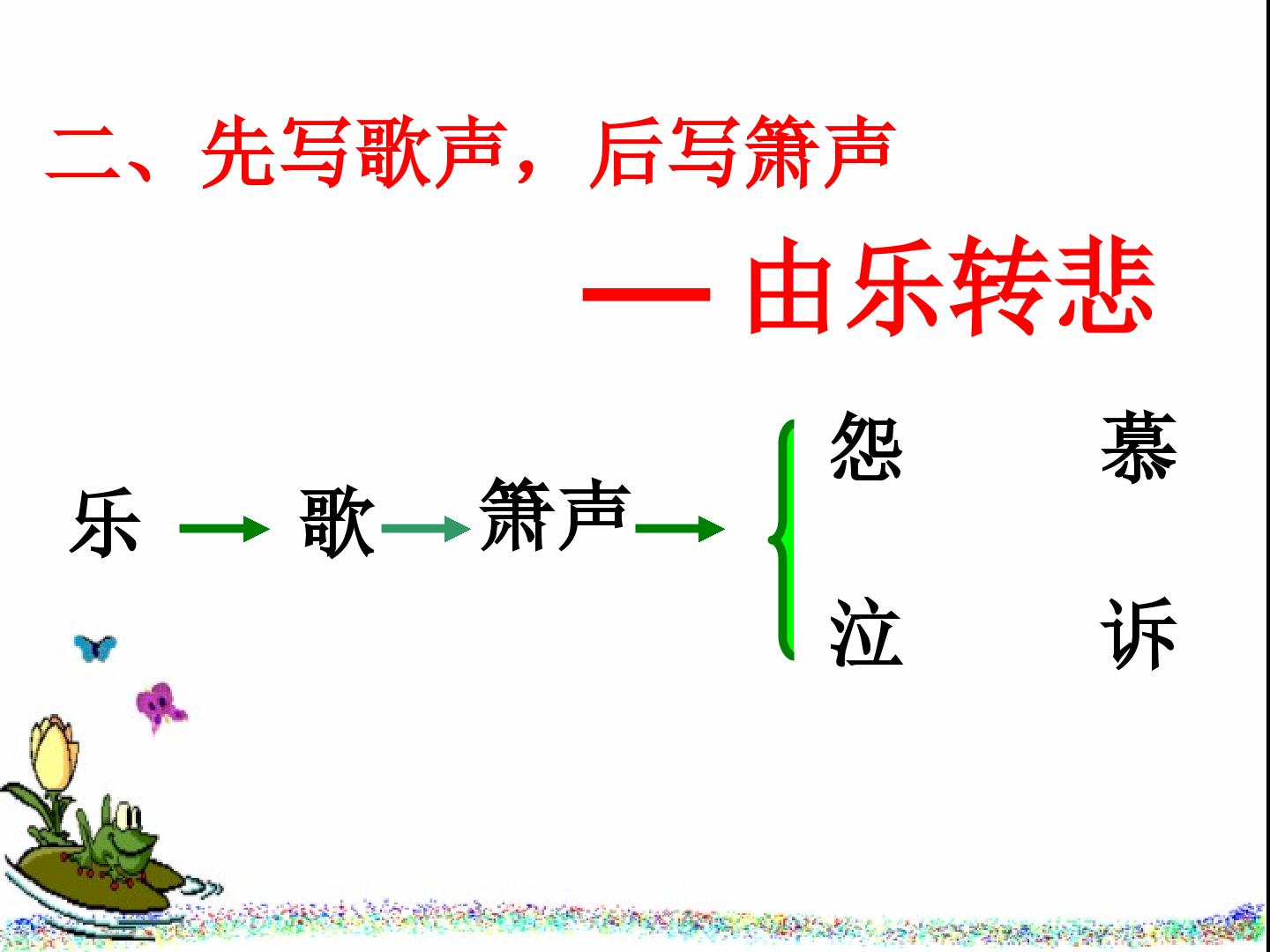 二、先写歌声，后写箫声

— 由乐转悲

乐 → 歌 → 箫声 →

怨 慕

泣 诉